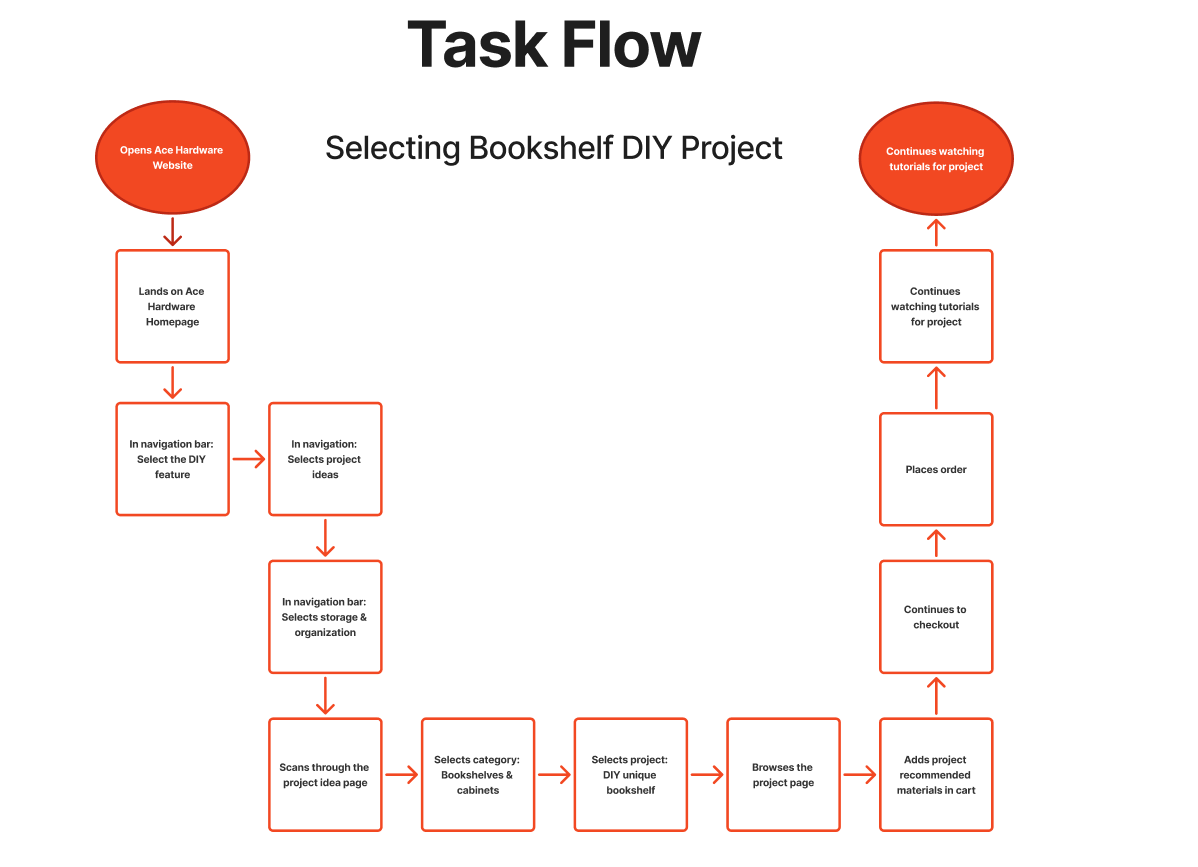 Task Flow

Selecting Bookshelf DIY Project

Opens Ace Hardware Website

Lands on Ace Hardware Homepage

In navigation bar: Select the DIY feature

In navigation: Selects project ideas

In navigation bar: Selects storage & organization

Scans through the project idea page

Selects category: Bookshelves & cabinets

Selects project: DIY unique bookshelf

Browses the project page

Adds project recommended materials in cart

Continues to checkout

Places order

Continues watching tutorials for project

Continues watching tutorials for project